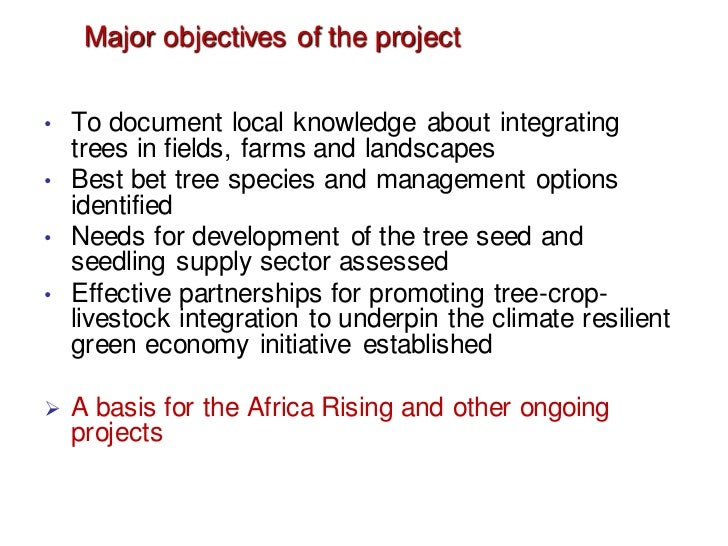 Major objectives of the project

• To document local knowledge about integrating trees in fields, farms and landscapes
• Best bet tree species and management options identified
• Needs for development of the tree seed and seedling supply sector assessed
• Effective partnerships for promoting tree-crop-livestock integration to underpin the climate resilient green economy initiative established

➢ A basis for the Africa Rising and other ongoing projects